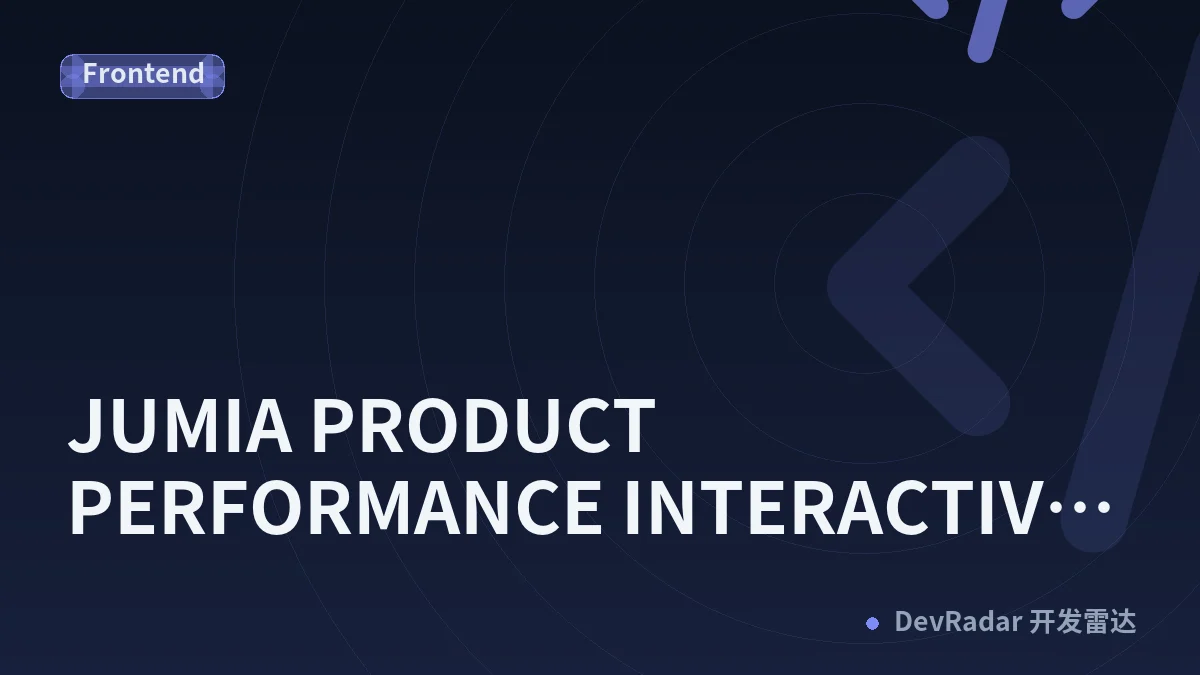 Frontend

JUMIA PRODUCT PERFORMANCE INTERACTIV…

DevRadar 开发雷达